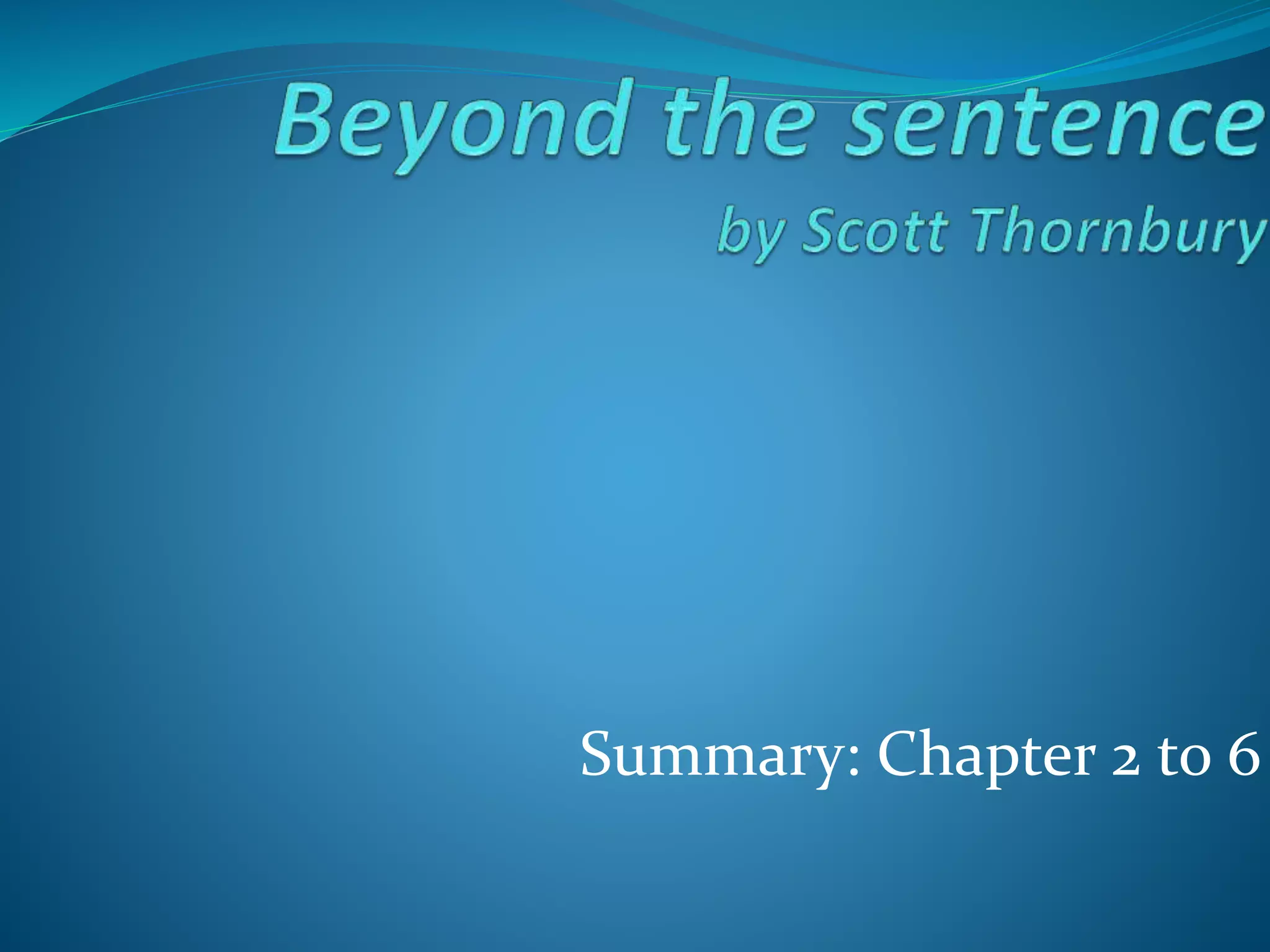 Beyond the sentence
by Scott Thornbury

Summary: Chapter 2 to 6